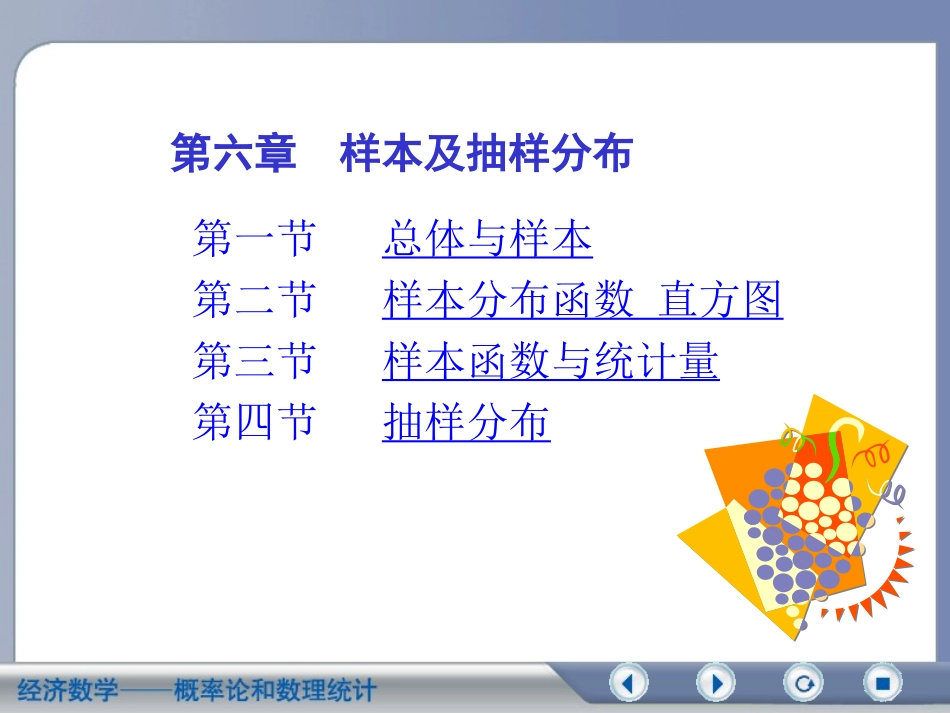 第六章　样本及抽样分布

第一节　总体与样本
第二节　样本分布函数 直方图
第三节　样本函数与统计量
第四节　抽样分布

经济数学——概率论和数理统计